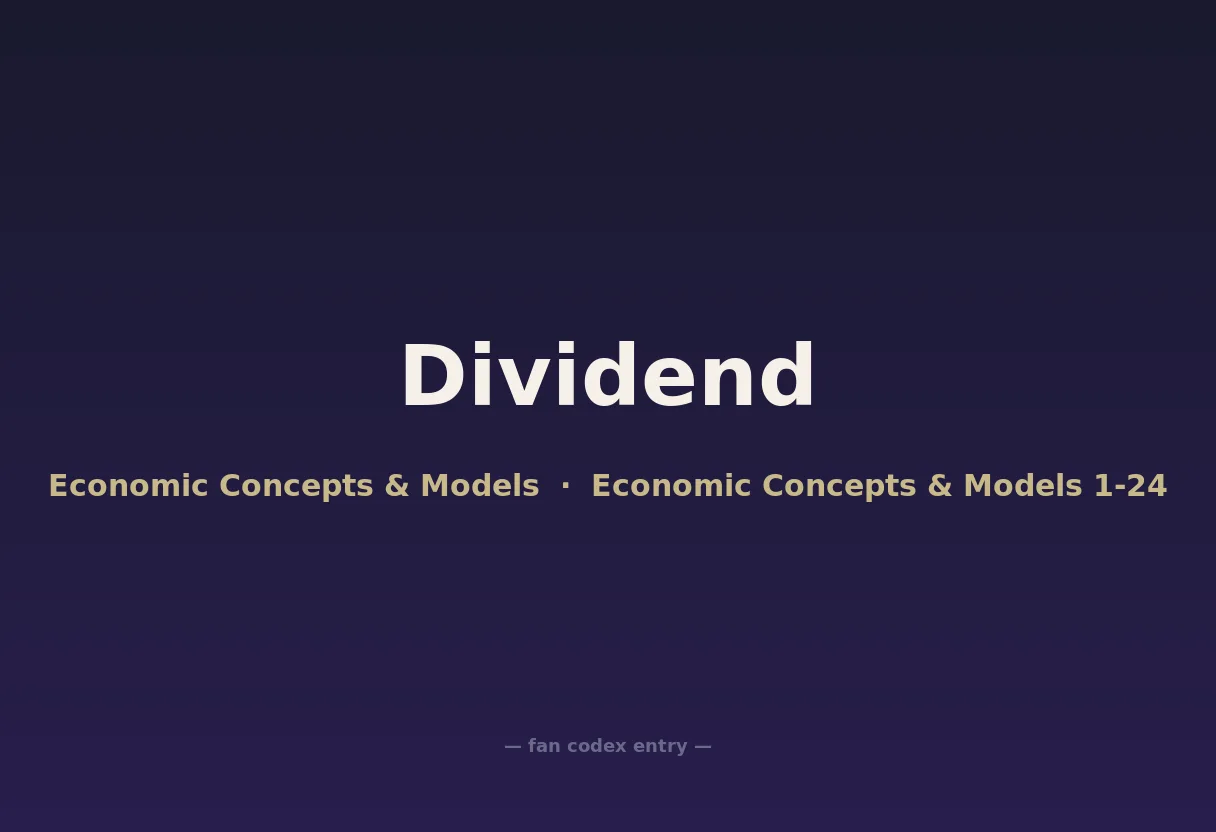 Dividend

Economic Concepts & Models · Economic Concepts & Models 1-24

— fan codex entry —